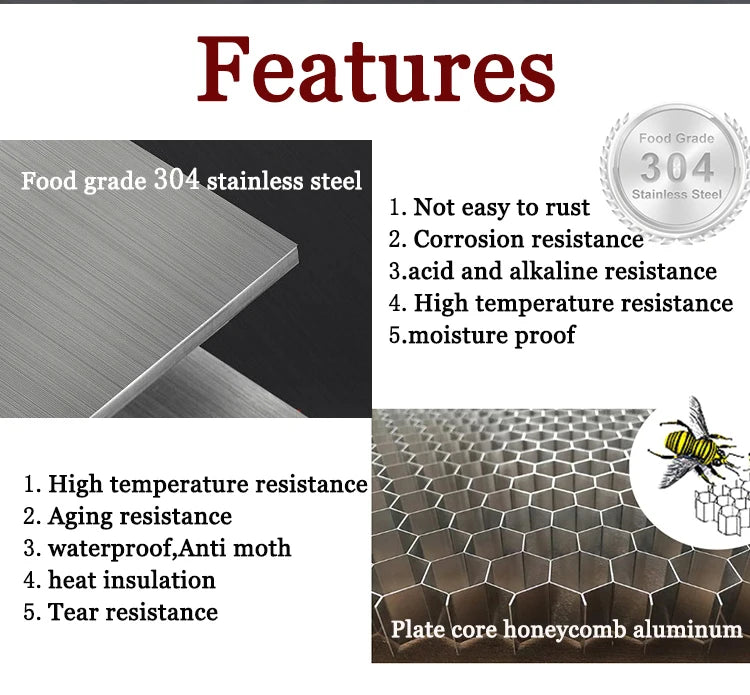 Features

Food grade 304 stainless steel

Food Grade
304
Stainless Steel

1. Not easy to rust
2. Corrosion resistance
3.acid and alkaline resistance
4. High temperature resistance
5.moisture proof

1. High temperature resistance
2. Aging resistance
3. waterproof,Anti moth
4. heat insulation
5. Tear resistance

Plate core honeycomb aluminum